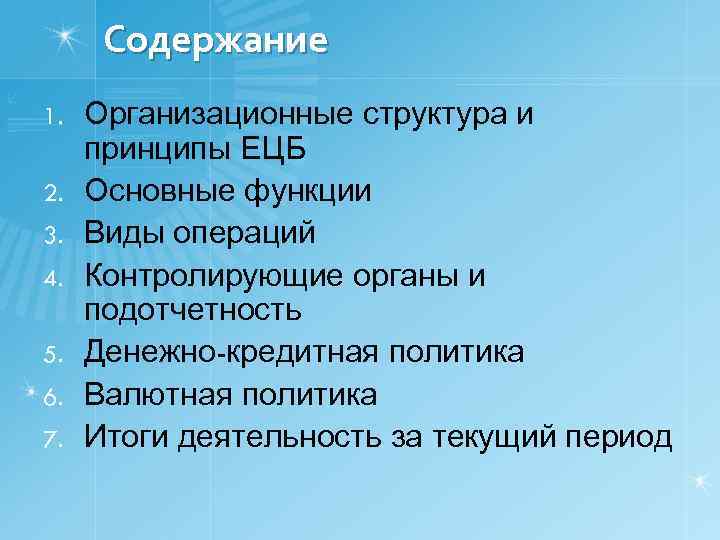 Содержание

1. Организационные структура и принципы ЕЦБ
2. Основные функции
3. Виды операций
4. Контролирующие органы и подотчетность
5. Денежно-кредитная политика
6. Валютная политика
7. Итоги деятельность за текущий период